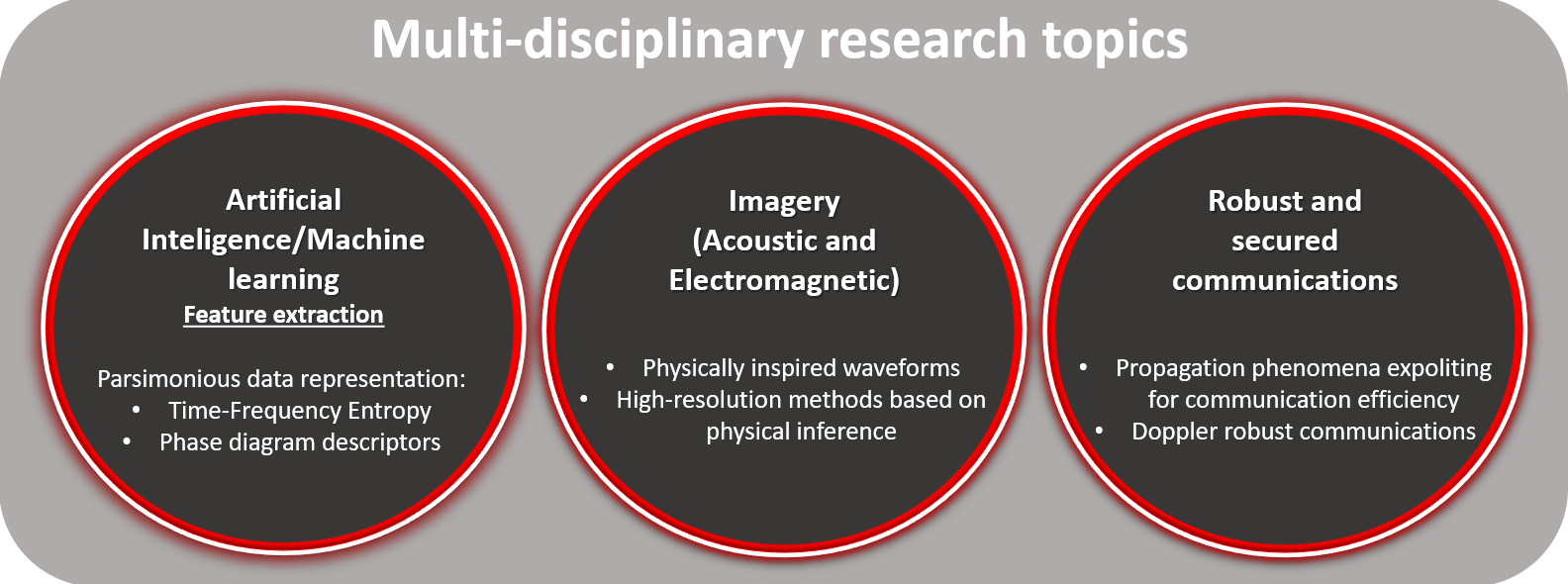 Multi-disciplinary research topics

Artificial Inteligence/Machine learning
Feature extraction

Parsimonious data representation:
• Time-Frequency Entropy
• Phase diagram descriptors

Imagery (Acoustic and Electromagnetic)

• Physically inspired waveforms
• High-resolution methods based on physical inference

Robust and secured communications

• Propagation phenomena expoliting for communication efficiency
• Doppler robust communications